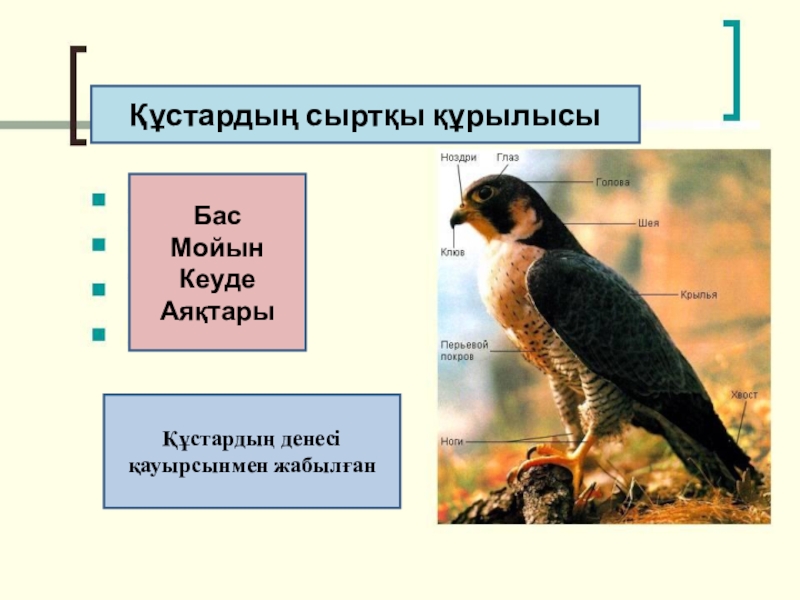 Құстардың сыртқы құрылысы

Бас
Мойын
Кеуде
Аяқтары

Құстардың денесі қауырсынмен жабылған

Ноздри
Глаз
Голова
Шея
Клюв
Крылья
Перьевой покров
Хвост
Ноги